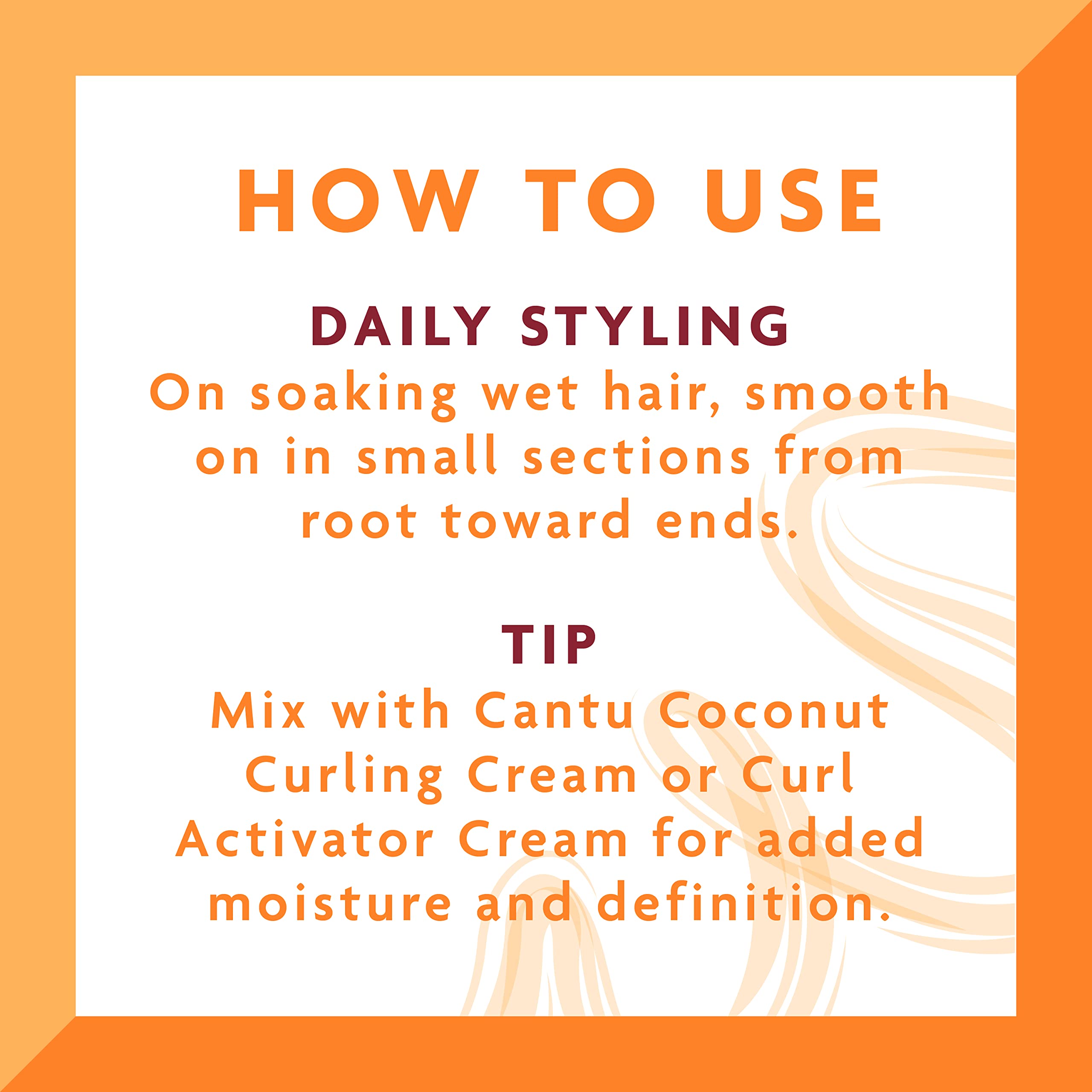 HOW TO USE

DAILY STYLING
On soaking wet hair, smooth on in small sections from root toward ends.

TIP
Mix with Cantu Coconut Curling Cream or Curl Activator Cream for added moisture and definition.